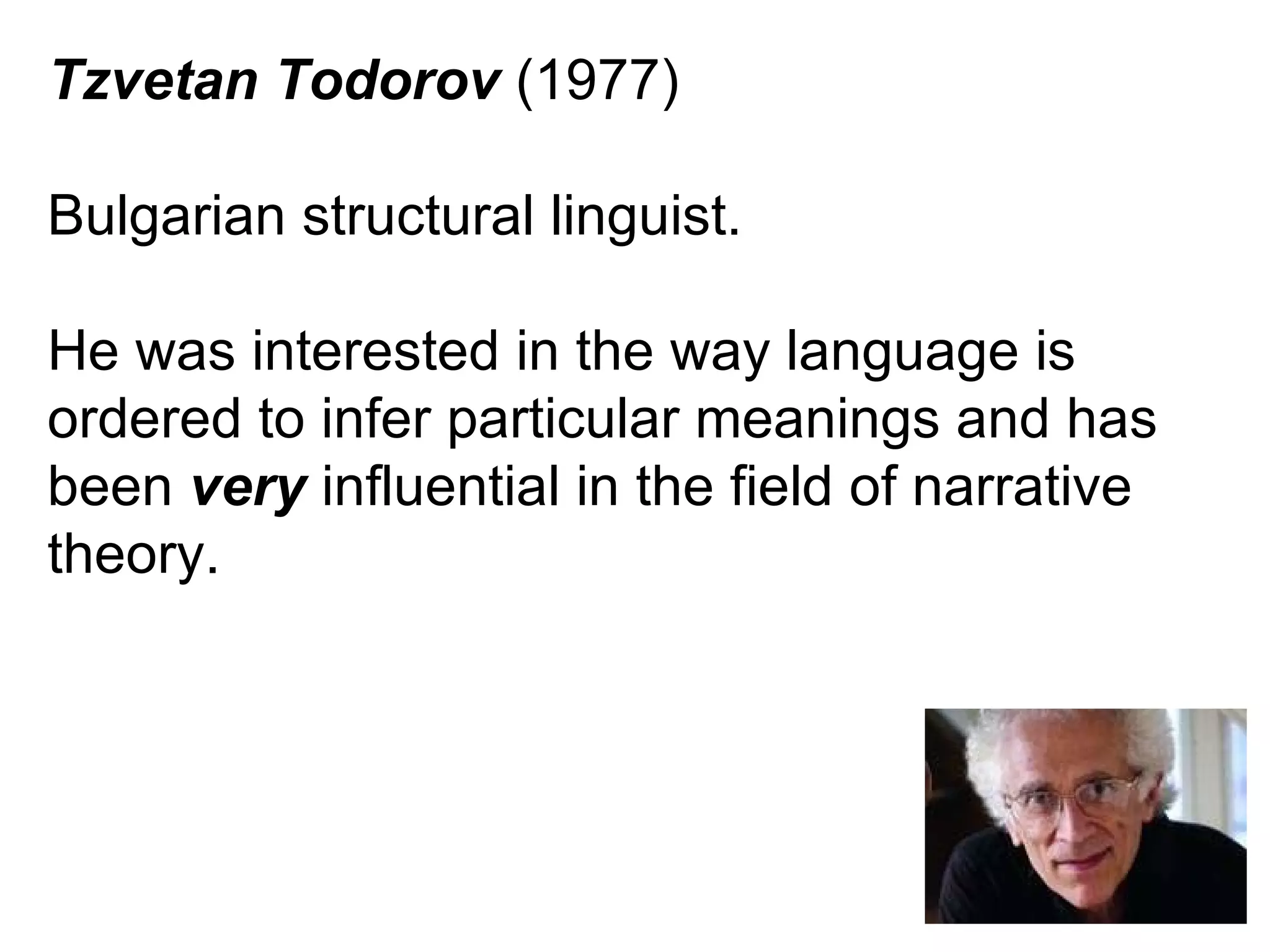 Tzvetan Todorov (1977)

Bulgarian structural linguist.

He was interested in the way language is ordered to infer particular meanings and has been very influential in the field of narrative theory.